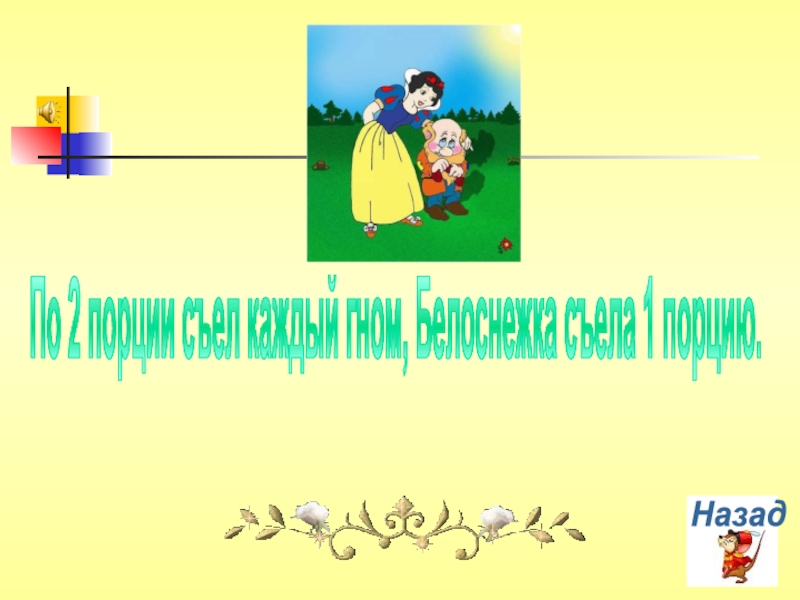 По 2 порции съел каждый гном, Белоснежка съела 1 порцию.

Назад